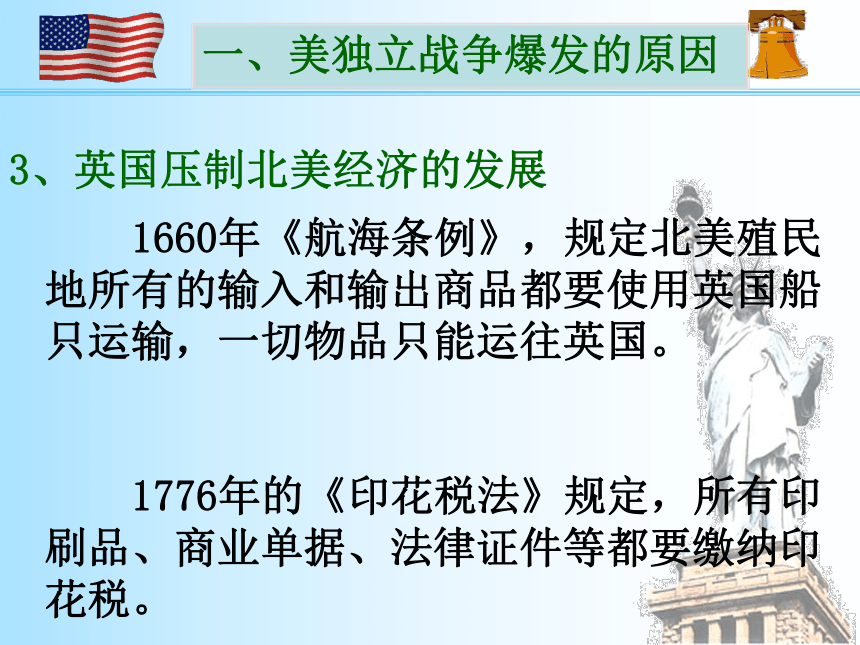 一、美独立战争爆发的原因

3、英国压制北美经济的发展

1660年《航海条例》，规定北美殖民地所有的输入和输出商品都要使用英国船只运输，一切物品只能运往英国。

1776年的《印花税法》规定，所有印刷品、商业单据、法律证件等都要缴纳印花税。